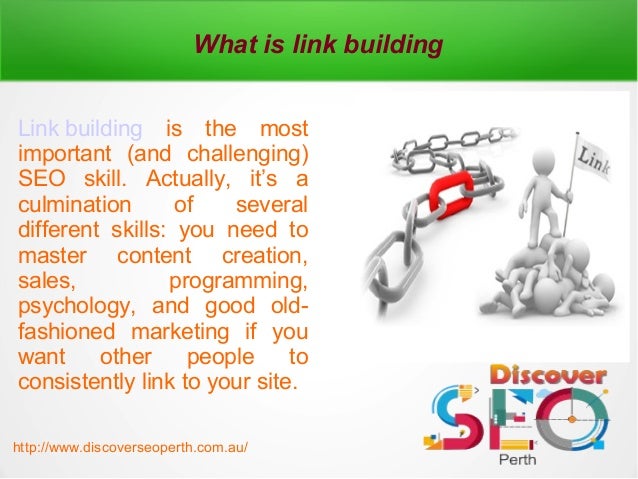 What is link building

Link building is the most important (and challenging) SEO skill. Actually, it's a culmination of several different skills: you need to master content creation, sales, programming, psychology, and good old-fashioned marketing if you want other people to consistently link to your site.

Link

Discover SEO Perth

http://www.discoverseoperth.com.au/